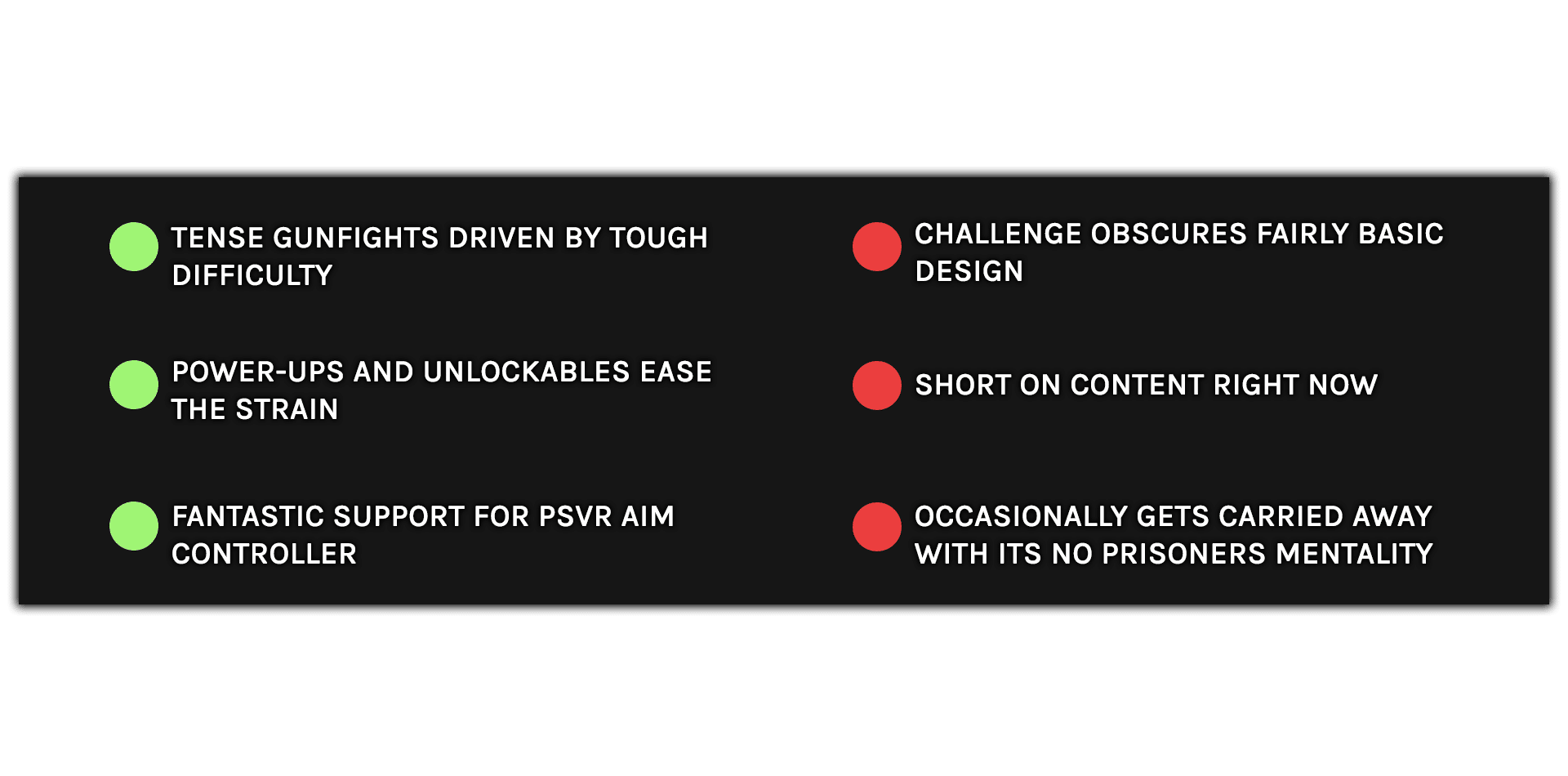 TENSE GUNFIGHTS DRIVEN BY TOUGH DIFFICULTY

POWER-UPS AND UNLOCKABLES EASE THE STRAIN

FANTASTIC SUPPORT FOR PSVR AIM CONTROLLER

CHALLENGE OBSCURES FAIRLY BASIC DESIGN

SHORT ON CONTENT RIGHT NOW

OCCASIONALLY GETS CARRIED AWAY WITH ITS NO PRISONERS MENTALITY